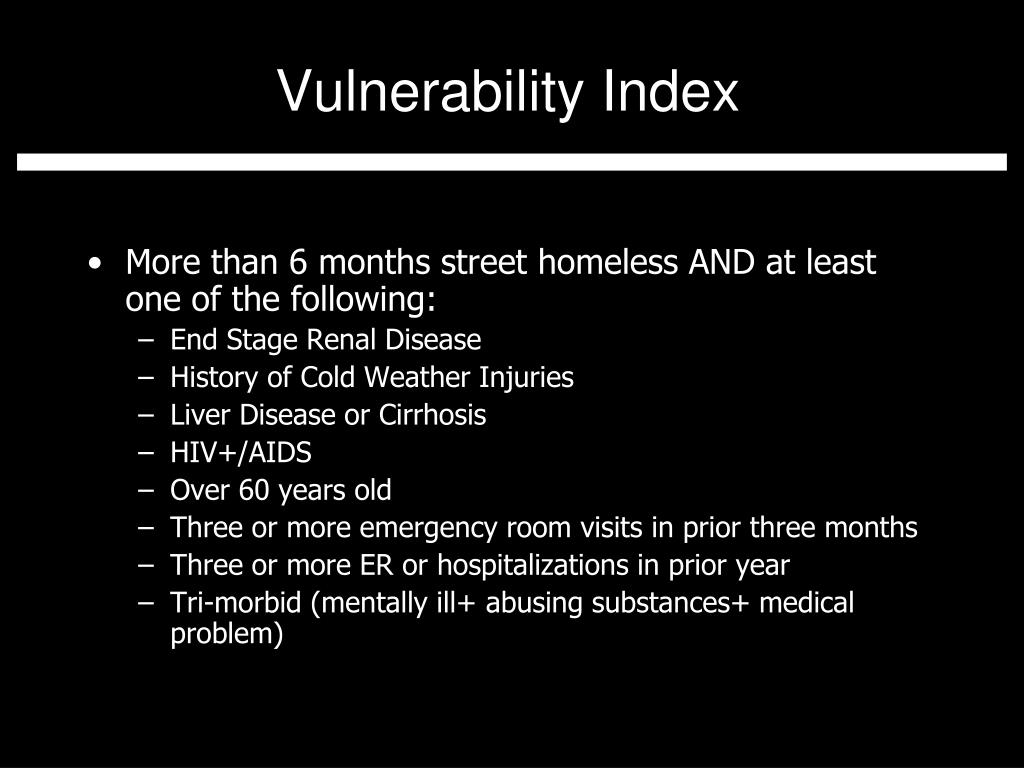 Vulnerability Index

• More than 6 months street homeless AND at least one of the following:
– End Stage Renal Disease
– History of Cold Weather Injuries
– Liver Disease or Cirrhosis
– HIV+/AIDS
– Over 60 years old
– Three or more emergency room visits in prior three months
– Three or more ER or hospitalizations in prior year
– Tri-morbid (mentally ill+ abusing substances+ medical problem)